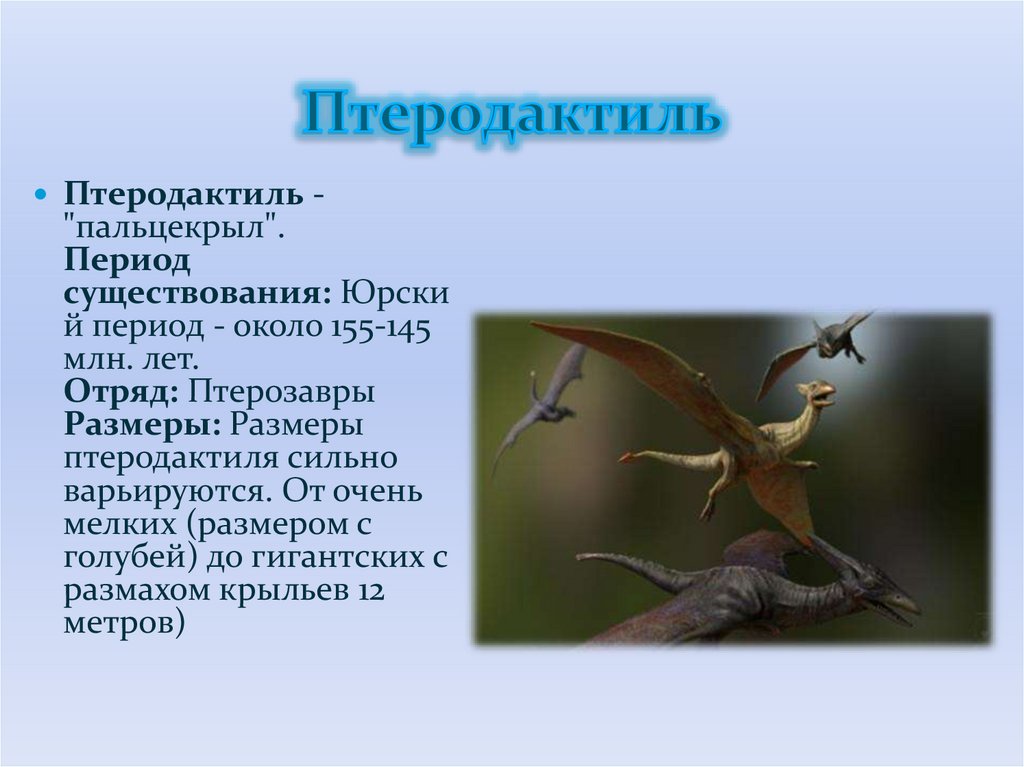 Птеродактиль

• Птеродактиль - "пальцекрыл". Период существования: Юрский период - около 155-145 млн. лет. Отряд: Птерозавры Размеры: Размеры птеродактиля сильно варьируются. От очень мелких (размером с голубей) до гигантских с размахом крыльев 12 метров)